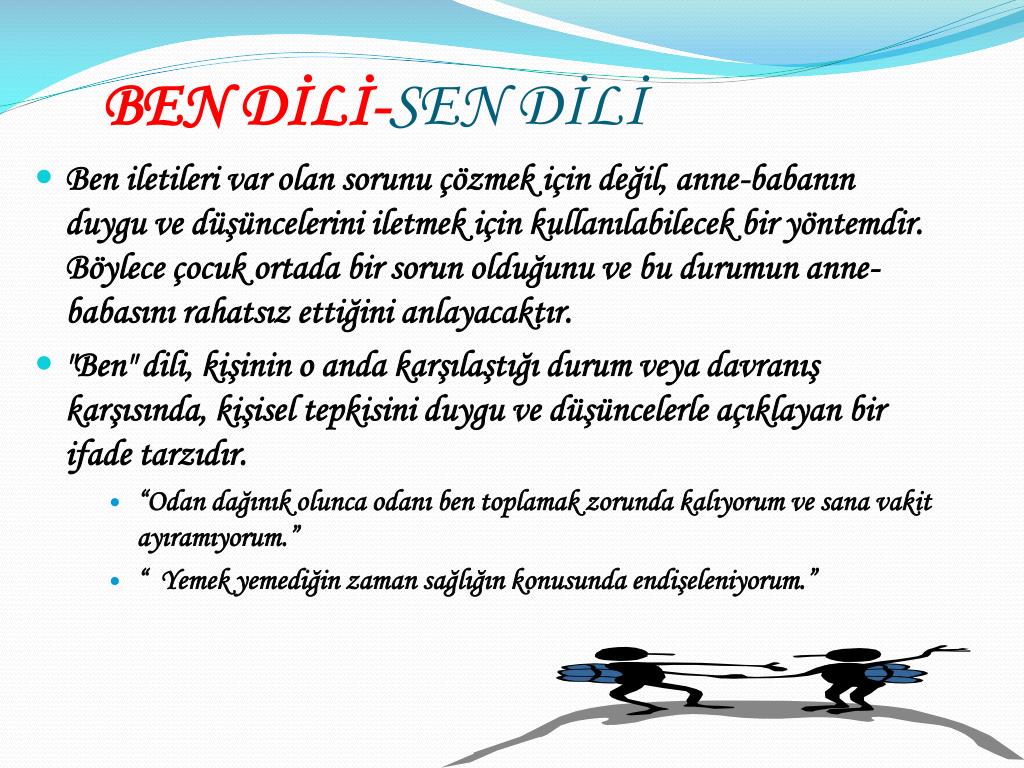 BEN DİLİ-SEN DİLİ

Ben iletileri var olan sorunu çözmek için değil, anne-babanın duygu ve düşüncelerini iletmek için kullanılabilecek bir yöntemdir. Böylece çocuk ortada bir sorun olduğunu ve bu durumun anne-babasını rahatsız ettiğini anlayacaktır.

"Ben" dili, kişinin o anda karşılaştığı durum veya davranış karşısında, kişisel tepkisini duygu ve düşüncelerle açıklayan bir ifade tarzıdır.

“Odan dağınık olunca odanı ben toplamak zorunda kalıyorum ve sana vakit ayıramıyorum.”

“ Yemek yemediğin zaman sağlığın konusunda endişeleniyorum.”